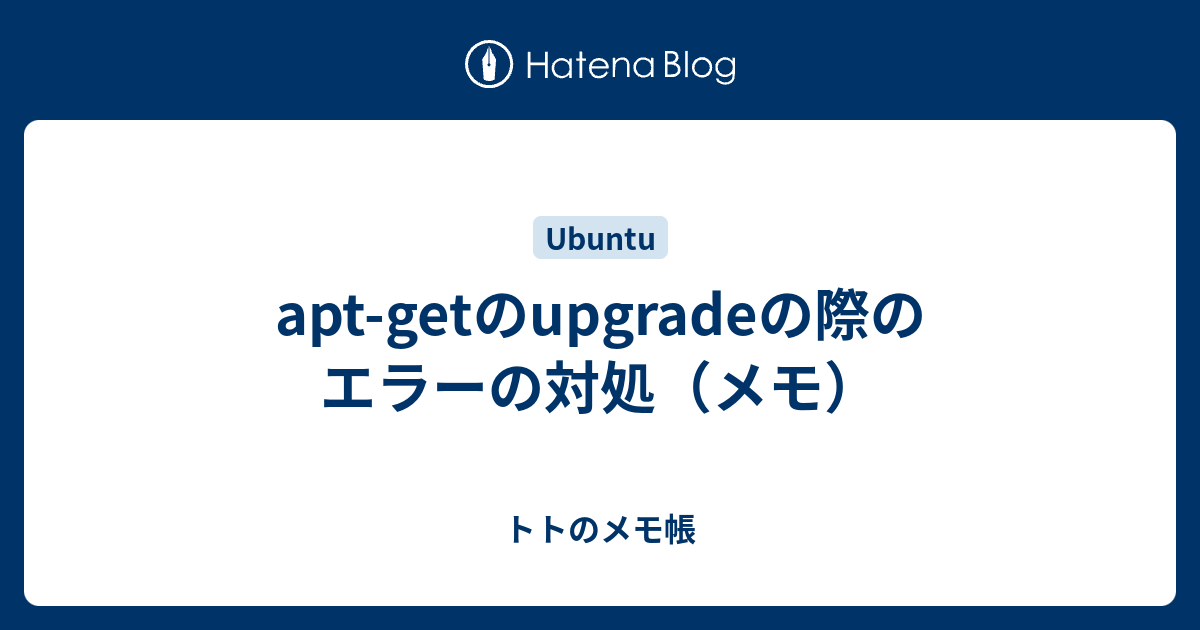 Hatena Blog

Ubuntu

apt-getのupgradeの際のエラーの対処（メモ）

トトのメモ帳